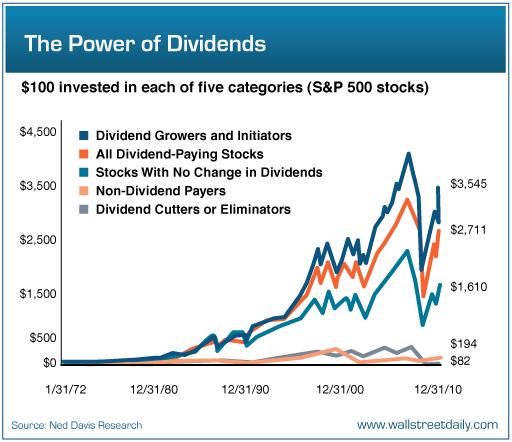 The Power of Dividends

$100 invested in each of five categories (S&P 500 stocks)

Dividend Growers and Initiators
All Dividend-Paying Stocks
Stocks With No Change in Dividends
Non-Dividend Payers
Dividend Cutters or Eliminators

$4,500
$3,500
$2,500
$1,500
$500
$0

$3,545
$2,711
$1,610
$194
$82

1/31/72
12/31/80
12/31/90
12/31/00
12/31/10

Source: Ned Davis Research
www.wallstreetdaily.com